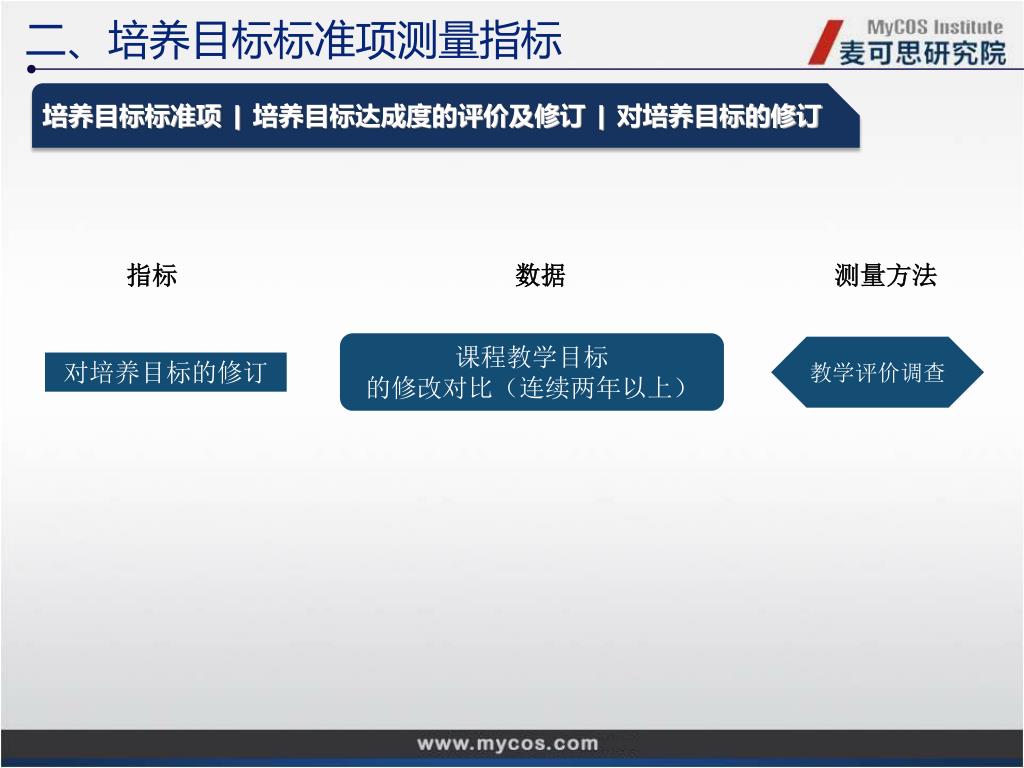 二、培养目标标准项测量指标

MyCOS Institute
麦可思研究院

培养目标标准项 | 培养目标达成度的评价及修订 | 对培养目标的修订

指标

数据

测量方法

对培养目标的修订

课程教学目标
的修改对比（连续两年以上）

教学评价调查

www.mycos.com